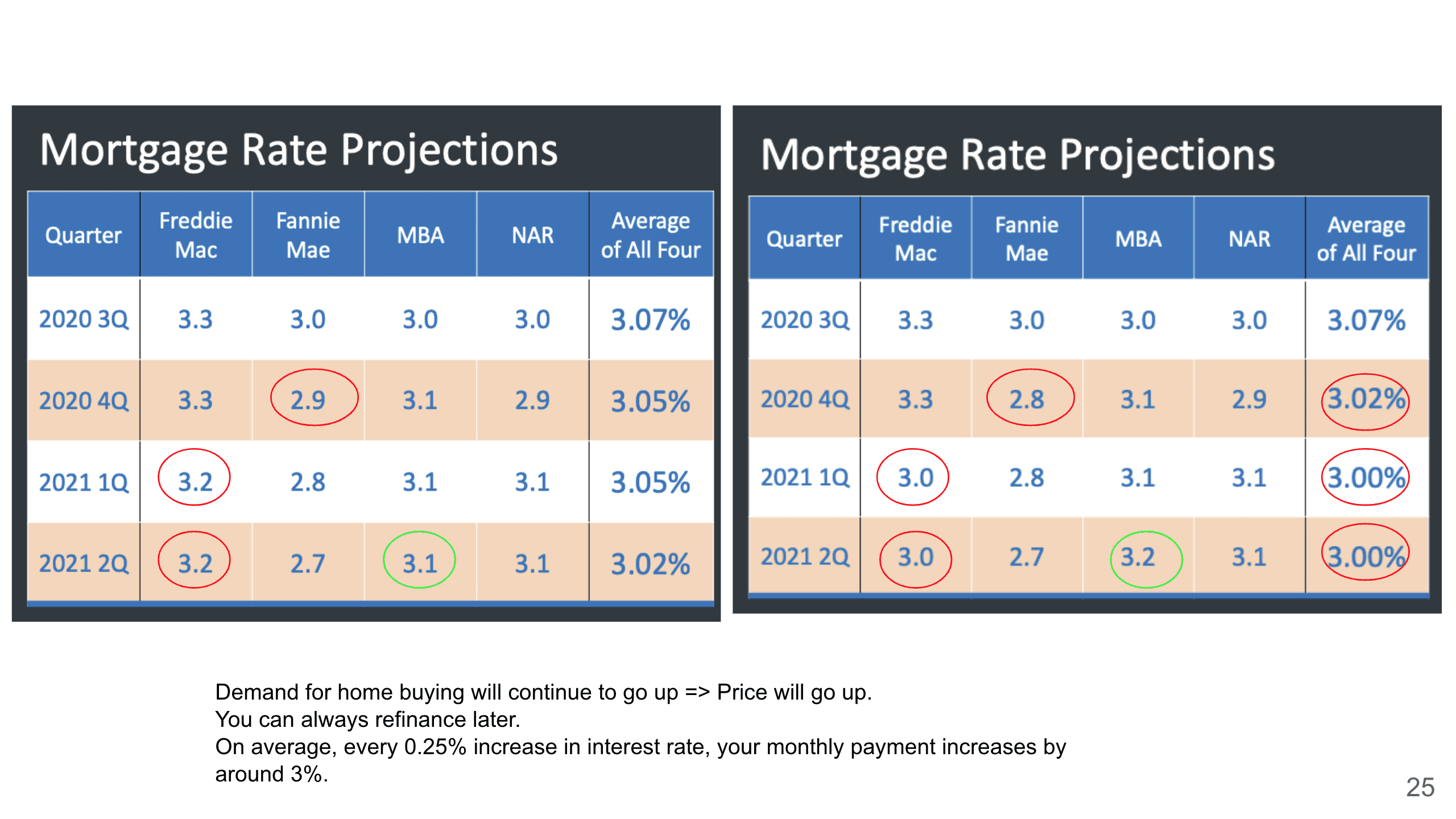 Mortgage Rate Projections

| Quarter | Freddie Mac | Fannie Mae | MBA | NAR | Average of All Four |
|---|---|---|---|---|---|
| 2020 3Q | 3.3 | 3.0 | 3.0 | 3.0 | 3.07% |
| 2020 4Q | 3.3 | 2.9 | 3.1 | 2.9 | 3.05% |
| 2021 1Q | 3.2 | 2.8 | 3.1 | 3.1 | 3.05% |
| 2021 2Q | 3.2 | 2.7 | 3.1 | 3.1 | 3.02% |

Mortgage Rate Projections

| Quarter | Freddie Mac | Fannie Mae | MBA | NAR | Average of All Four |
|---|---|---|---|---|---|
| 2020 3Q | 3.3 | 3.0 | 3.0 | 3.0 | 3.07% |
| 2020 4Q | 3.3 | 2.8 | 3.1 | 2.9 | 3.02% |
| 2021 1Q | 3.0 | 2.8 | 3.1 | 3.1 | 3.00% |
| 2021 2Q | 3.0 | 2.7 | 3.2 | 3.1 | 3.00% |

Demand for home buying will continue to go up => Price will go up.
You can always refinance later.
On average, every 0.25% increase in interest rate, your monthly payment increases by around 3%.

25